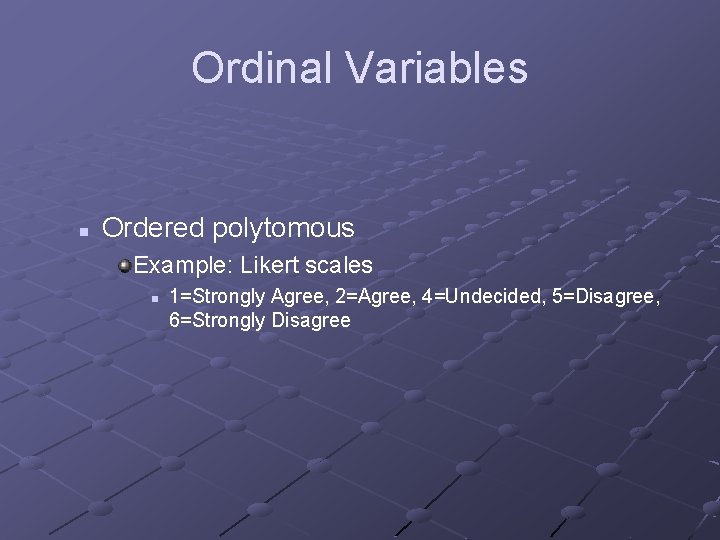 Ordinal Variables

Ordered polytomous

Example: Likert scales

1=Strongly Agree, 2=Agree, 4=Undecided, 5=Disagree, 6=Strongly Disagree